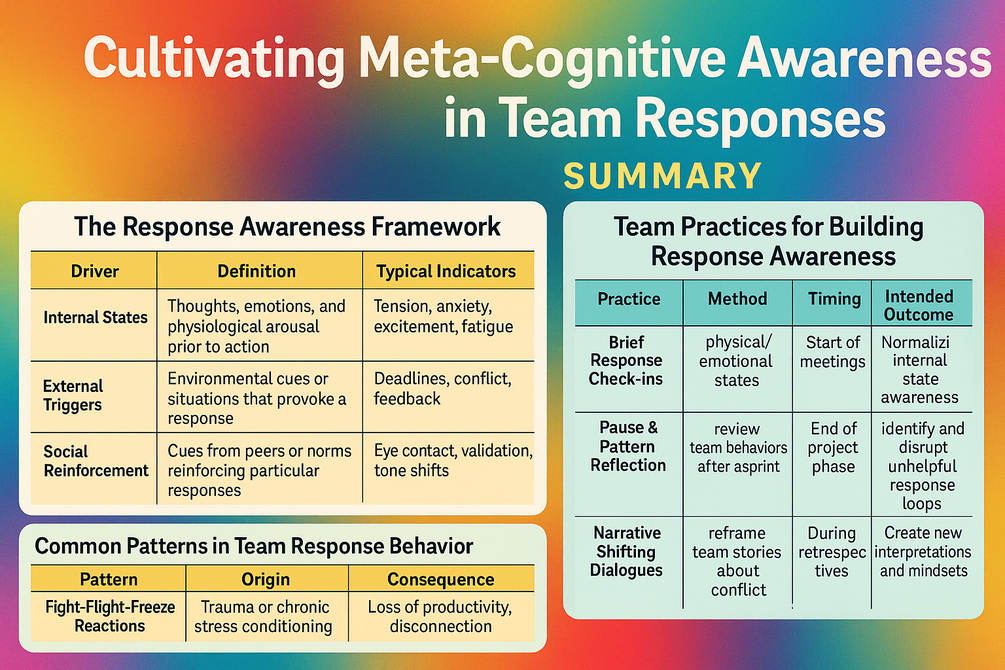 Cultivating Meta-Cognitive Awareness in Team Responses

SUMMARY

The Response Awareness Framework

| Driver | Definition | Typical Indicators |
|---|---|---|
| Internal States | Thoughts, emotions, and physiological arousal prior to action | Tension, anxiety, excitement, fatigue |
| External Triggers | Environmental cues or situations that provoke a response | Deadlines, conflict, feedback |
| Social Reinforcement | Cues from peers or norms reinforcing particular responses | Eye contact, validation, tone shifts |

Common Patterns in Team Response Behavior

| Pattern | Origin | Consequence |
|---|---|---|
| Fight-Flight-Freeze Reactions | Trauma or chronic stress conditioning | Loss of productivity, disconnection |

Team Practices for Building Response Awareness

| Practice | Method | Timing | Intended Outcome |
|---|---|---|---|
| Brief Response Check-ins | physical/ emotional states | Start of meetings | Normalizi internal state awareness |
| Pause & Pattern Reflection | review team behaviors after asprint | End of project phase | identify and disrupt unhelpful response loops |
| Narrative Shifting Dialogues | reframe team stories about conflict | During retrespec tives | Create new interpretations and mindsets |